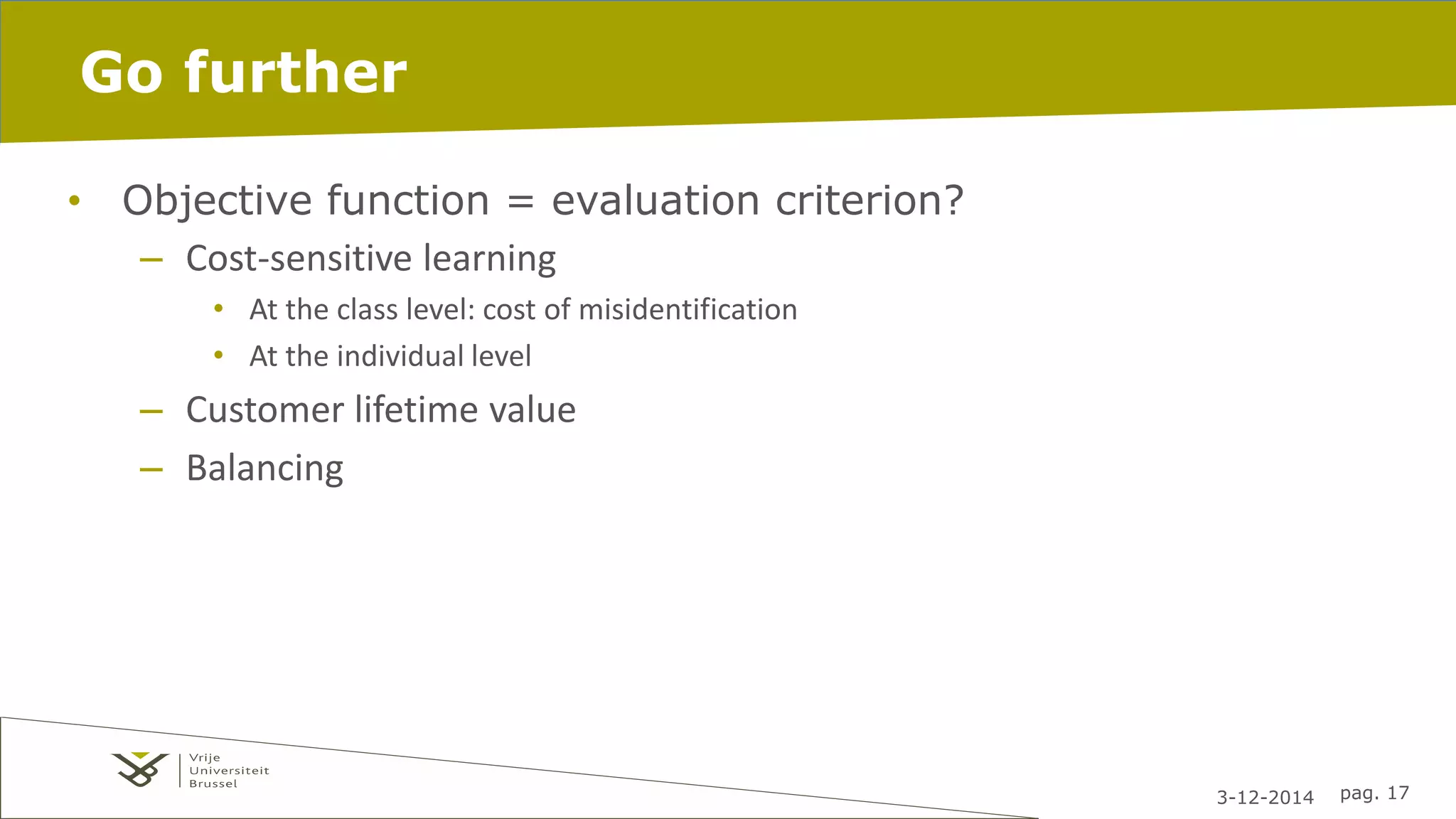 Go further

• Objective function = evaluation criterion?
– Cost-sensitive learning
• At the class level: cost of misidentification
• At the individual level
– Customer lifetime value
– Balancing

Vrije Universiteit Brussel

3-12-2014 pag. 17